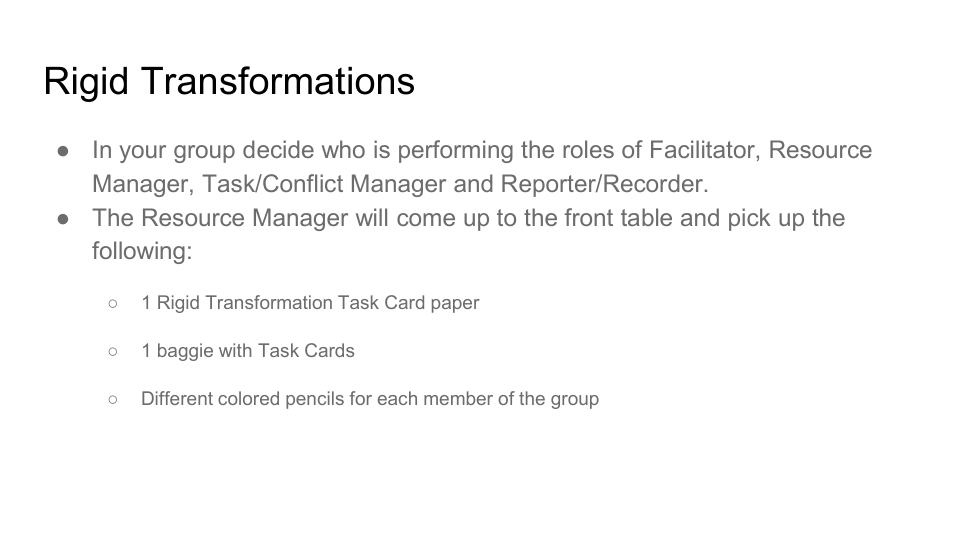 Rigid Transformations

● In your group decide who is performing the roles of Facilitator, Resource Manager, Task/Conflict Manager and Reporter/Recorder.
● The Resource Manager will come up to the front table and pick up the following:

○ 1 Rigid Transformation Task Card paper

○ 1 baggie with Task Cards

○ Different colored pencils for each member of the group